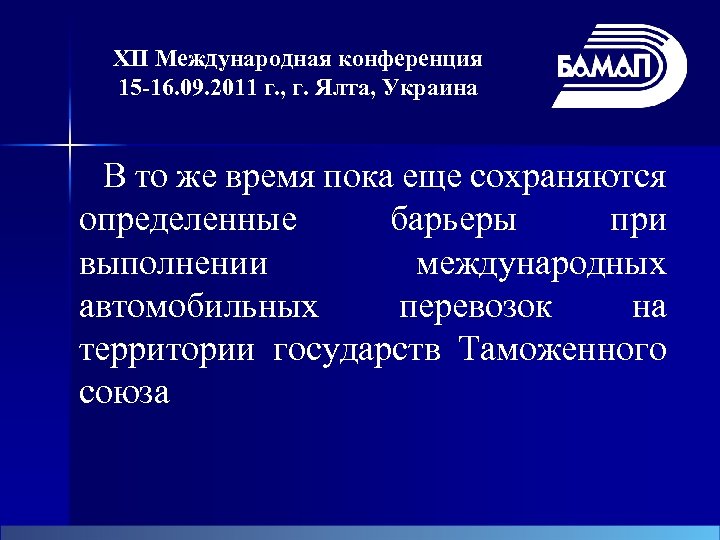 XII Международная конференция
15-16.09.2011 г., г. Ялта, Украина

БАМАП

В то же время пока еще сохраняются определенные барьеры при выполнении международных автомобильных перевозок на территории государств Таможенного союза